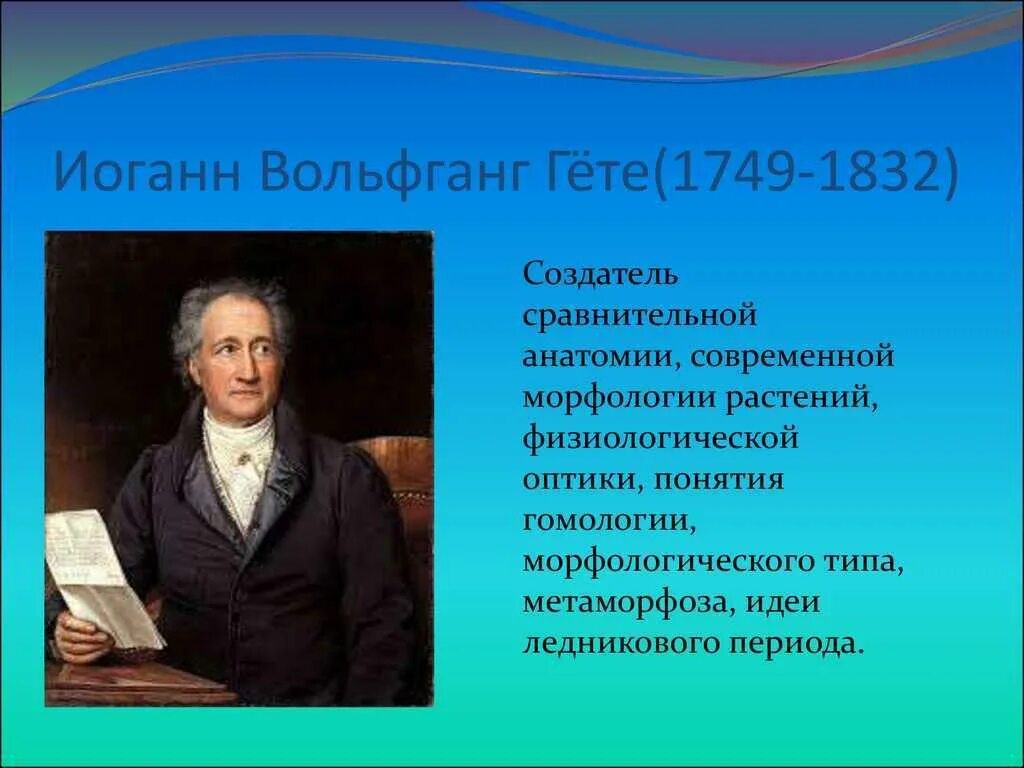 Иоганн Вольфганг Гёте(1749-1832)

Создатель сравнительной анатомии, современной морфологии растений, физиологической оптики, понятия гомологии, морфологического типа, метаморфоза, идеи ледникового периода.